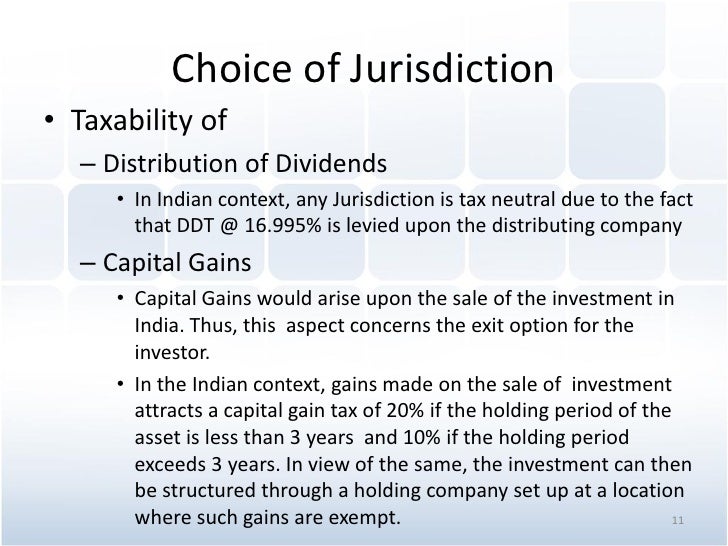 Choice of Jurisdiction

• Taxability of

– Distribution of Dividends

• In Indian context, any Jurisdiction is tax neutral due to the fact that DDT @ 16.995% is levied upon the distributing company

– Capital Gains

• Capital Gains would arise upon the sale of the investment in India. Thus, this aspect concerns the exit option for the investor.

• In the Indian context, gains made on the sale of investment attracts a capital gain tax of 20% if the holding period of the asset is less than 3 years and 10% if the holding period exceeds 3 years. In view of the same, the investment can then be structured through a holding company set up at a location where such gains are exempt.

11